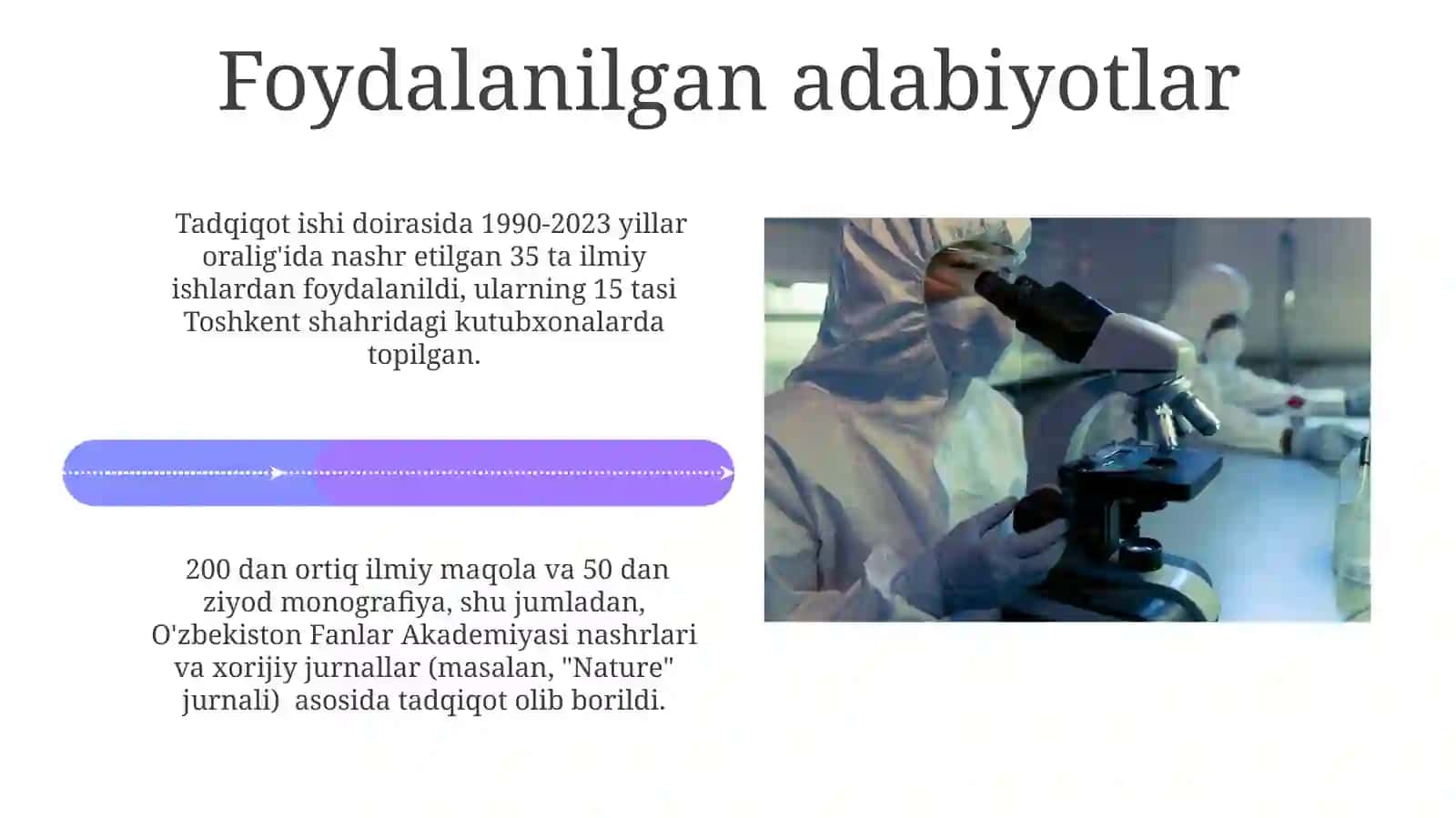 Foydalanilgan adabiyotlar

Tadqiqot ishi doirasida 1990-2023 yillar oralig'ida nashr etilgan 35 ta ilmiy ishlardan foydalanildi, ularning 15 tasi Toshkent shahridagi kutubxonalarda topilgan.

200 dan ortiq ilmiy maqola va 50 dan ziyod monografiya, shu jumladan, O'zbekiston Fanlar Akademiyasi nashrlari va xorijiy jurnallar (masalan, "Nature" jurnali) asosida tadqiqot olib borildi.